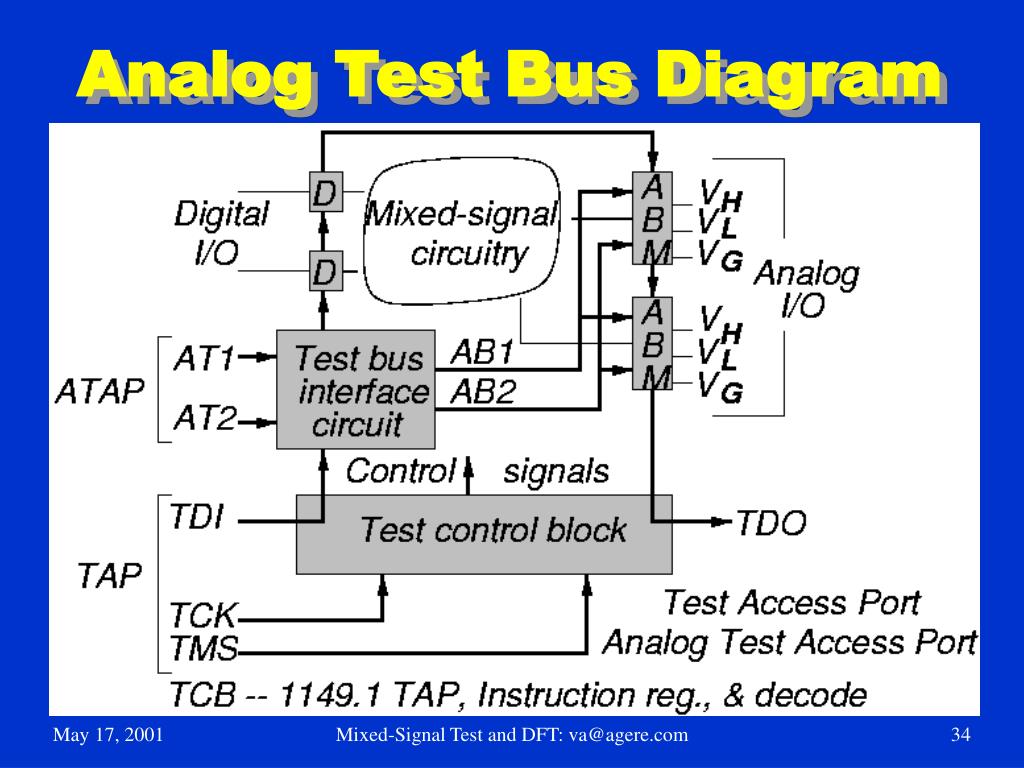 Analog Test Bus Diagram

Digital I/O

D

D

Mixed-signal circuitry

A B M

$V_H$

$V_L$

$V_G$

Analog I/O

A B M

$V_H$

$V_L$

$V_G$

ATAP

AT1

AT2

Test bus interface circuit

AB1

AB2

Control signals

TAP

TDI

Test control block

TDO

TCK

TMS

Test Access Port

Analog Test Access Port

TCB -- 1149.1 TAP, Instruction reg., & decode

May 17, 2001

Mixed-Signal Test and DFT: va@agere.com

34